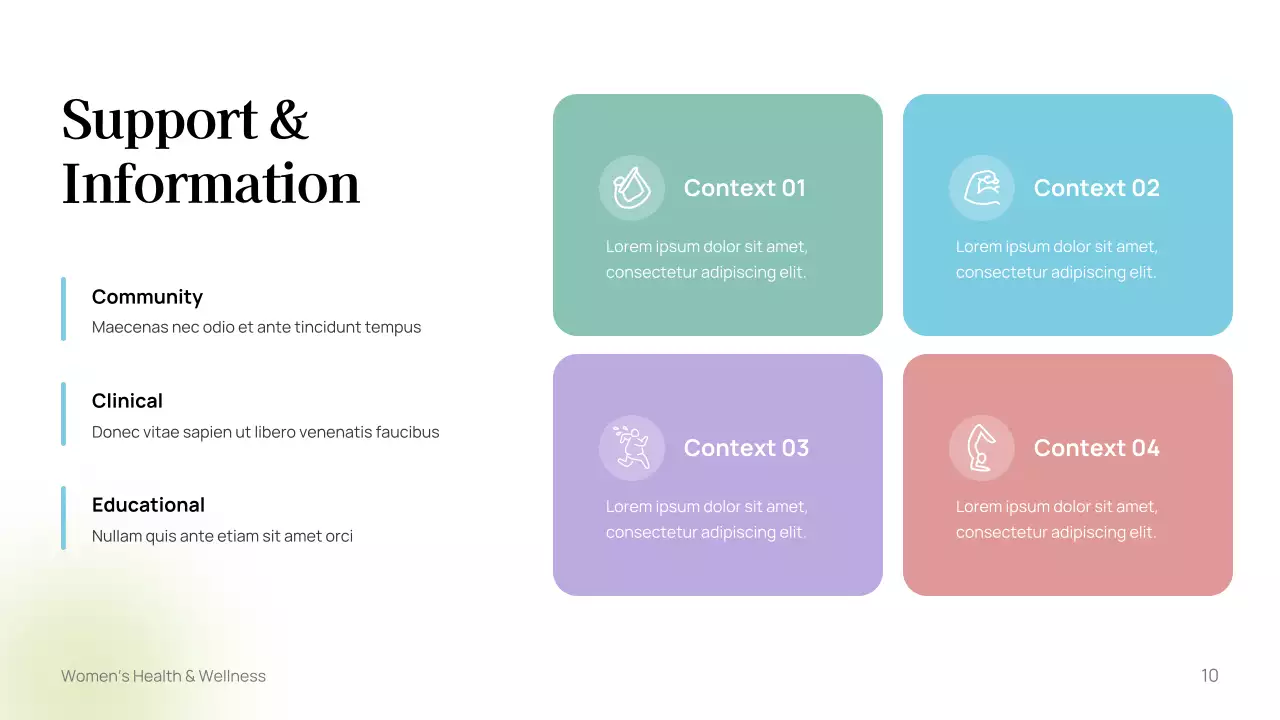 Support & Information

Community
Maecenas nec odio et ante tincidunt tempus

Clinical
Donec vitae sapien ut libero venenatis faucibus

Educational
Nullam quis ante etiam sit amet orci

Context 01
Lorem ipsum dolor sit amet, consectetur adipiscing elit.

Context 02
Lorem ipsum dolor sit amet, consectetur adipiscing elit.

Context 03
Lorem ipsum dolor sit amet, consectetur adipiscing elit.

Context 04
Lorem ipsum dolor sit amet, consectetur adipiscing elit.

Women's Health & Wellness

10